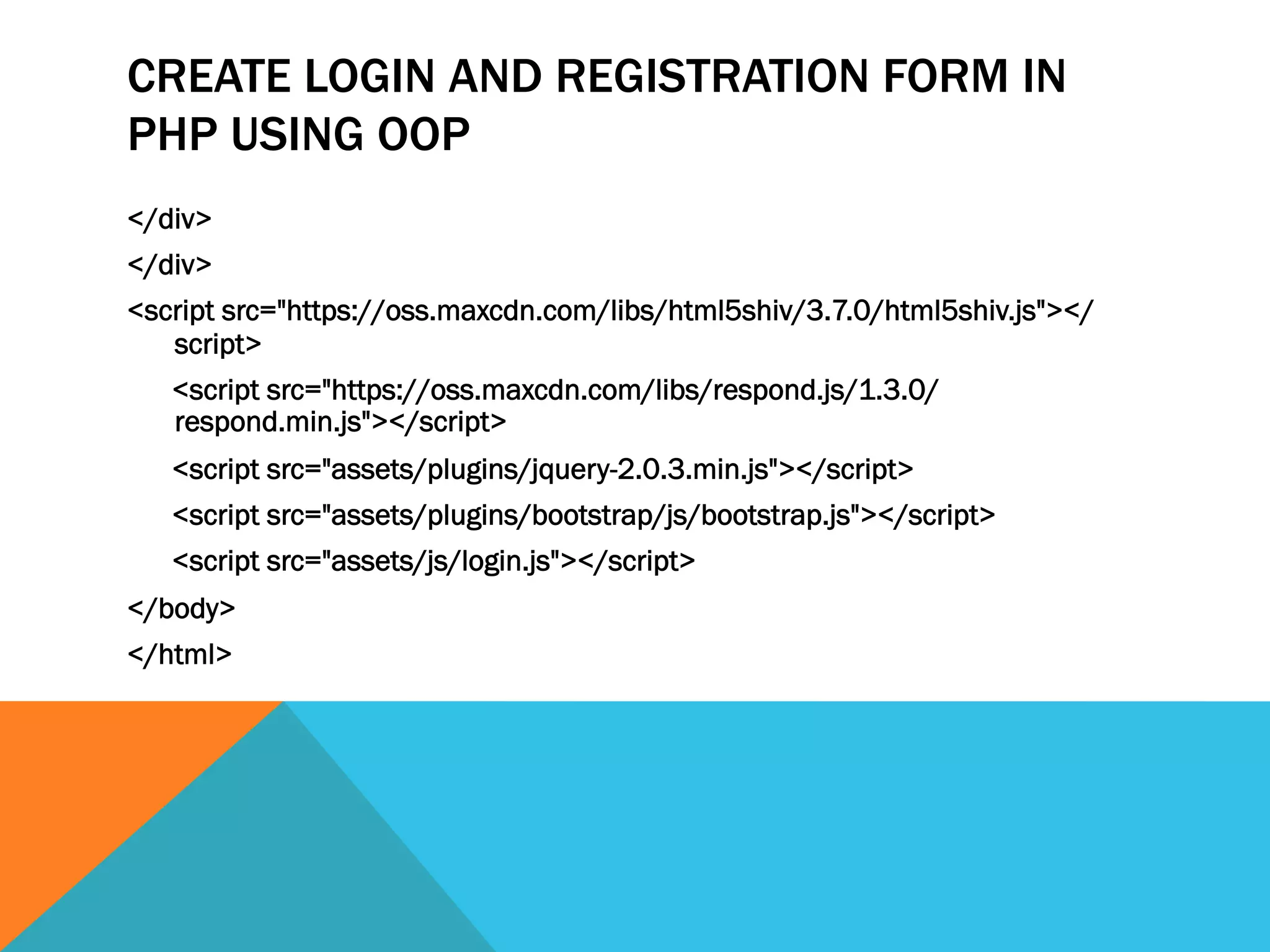 CREATE LOGIN AND REGISTRATION FORM IN PHP USING OOP

</div>

</div>

<script src="https://oss.maxcdn.com/libs/html5shiv/3.7.0/html5shiv.js"></script>

<script src="https://oss.maxcdn.com/libs/respond.js/1.3.0/respond.min.js"></script>

<script src="assets/plugins/jquery-2.0.3.min.js"></script>

<script src="assets/plugins/bootstrap/js/bootstrap.js"></script>

<script src="assets/js/login.js"></script>

</body>

</html>